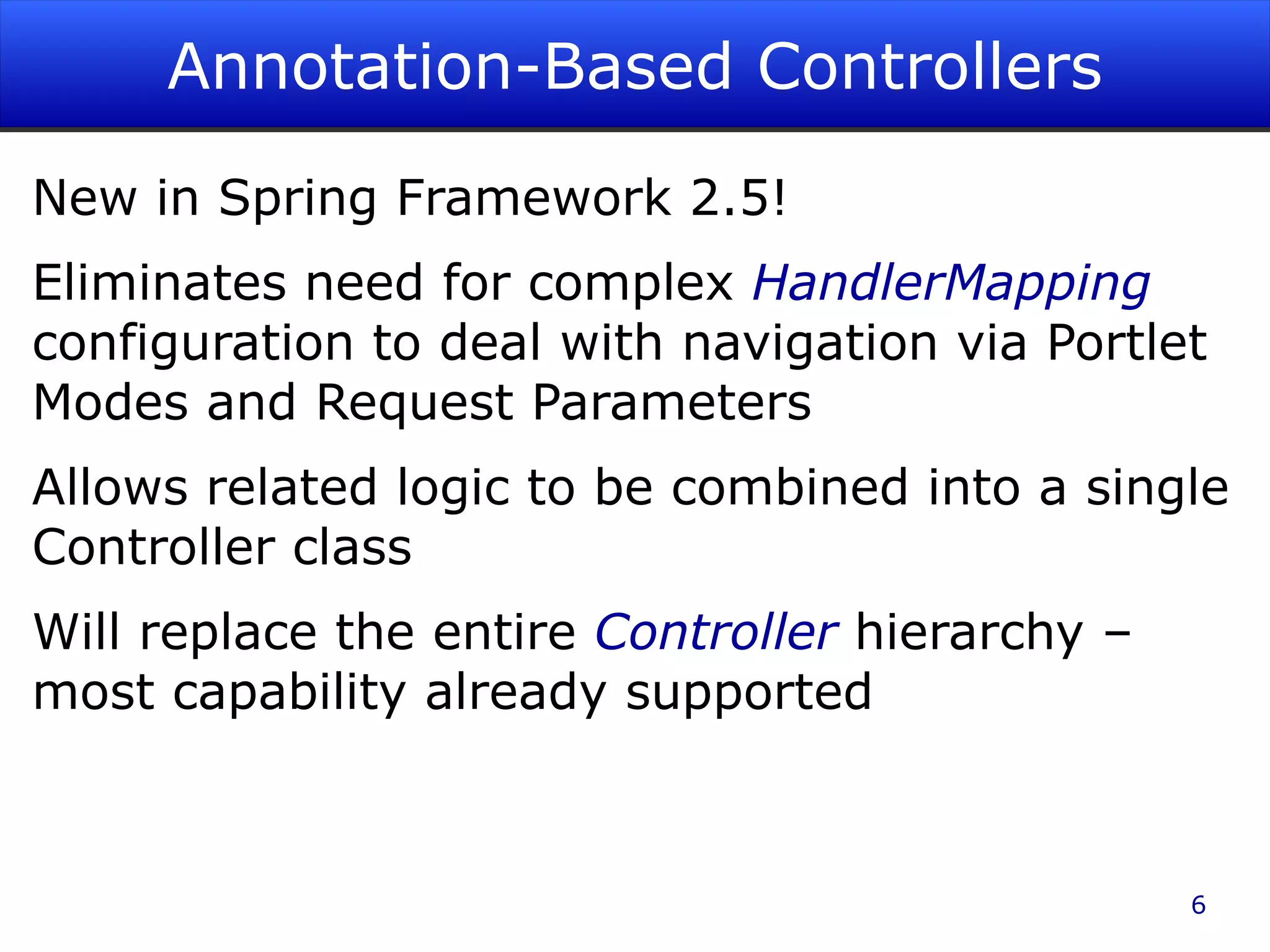 Annotation-Based Controllers

New in Spring Framework 2.5!

Eliminates need for complex HandlerMapping configuration to deal with navigation via Portlet Modes and Request Parameters

Allows related logic to be combined into a single Controller class

Will replace the entire Controller hierarchy – most capability already supported

6